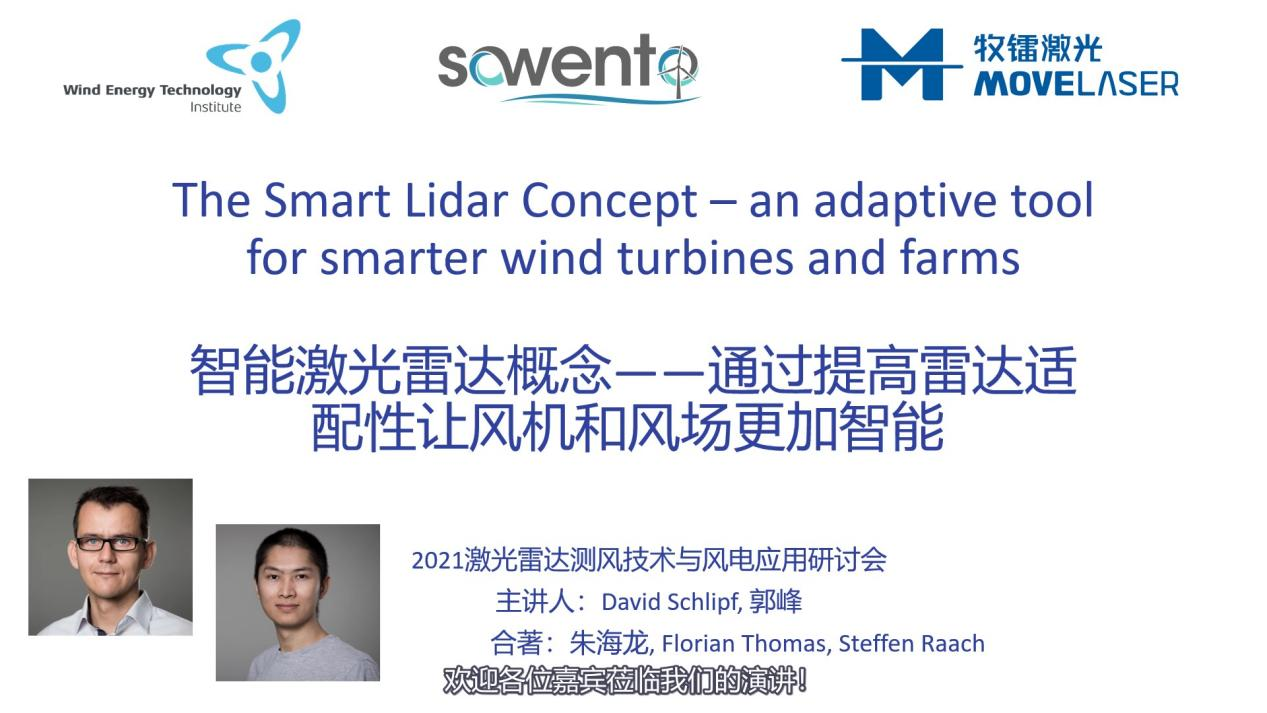 Wind Energy Technology Institute

sowento

牧镭激光
MOVELASER

The Smart Lidar Concept – an adaptive tool for smarter wind turbines and farms

智能激光雷达概念——通过提高雷达适配性让风机和风场更加智能

2021激光雷达测风技术与风电应用研讨会
主讲人：David Schlipf, 郭峰
合著：朱海龙, Florian Thomas, Steffen Raach

欢迎各位嘉宾莅临我们的演讲!